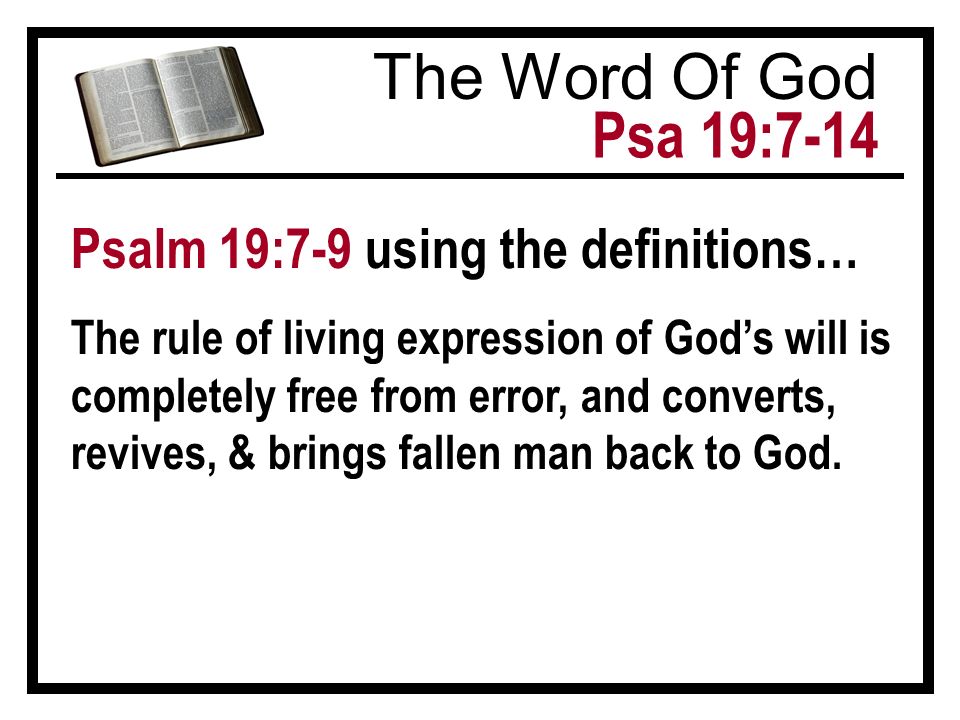 The Word Of God
Psa 19:7-14

Psalm 19:7-9 using the definitions…

The rule of living expression of God’s will is completely free from error, and converts, revives, & brings fallen man back to God.